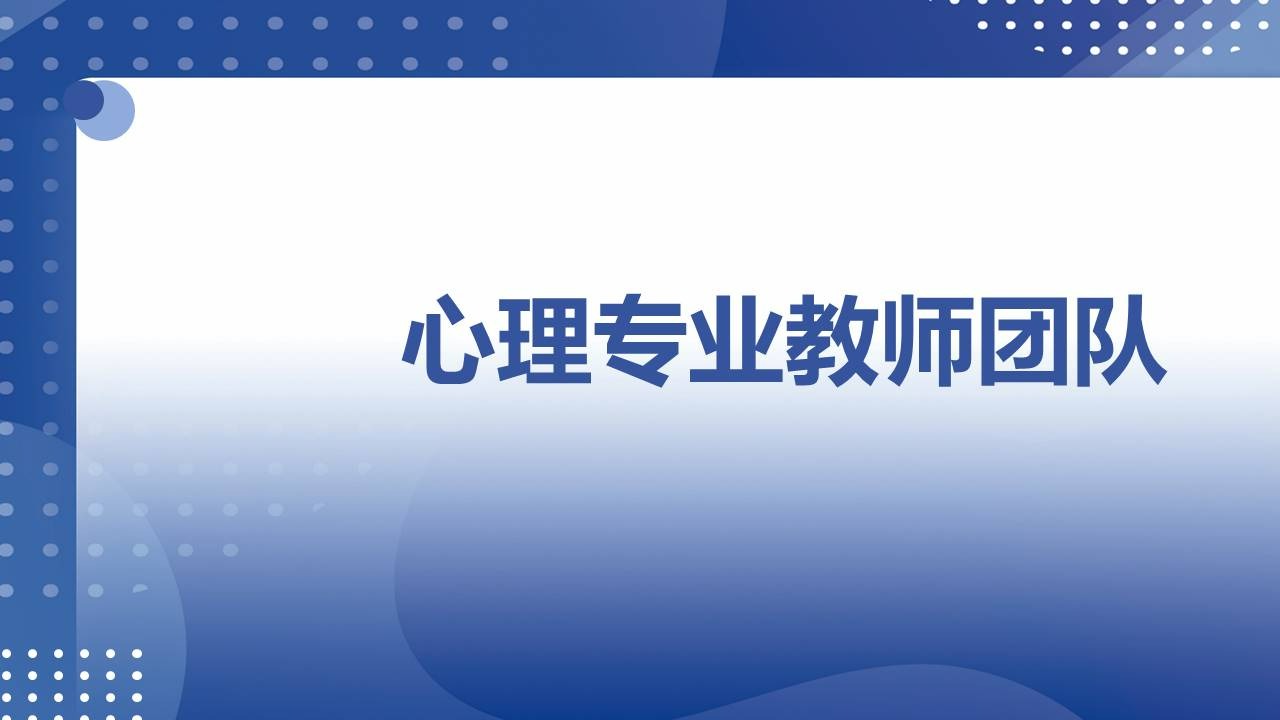 心理专业教师团队